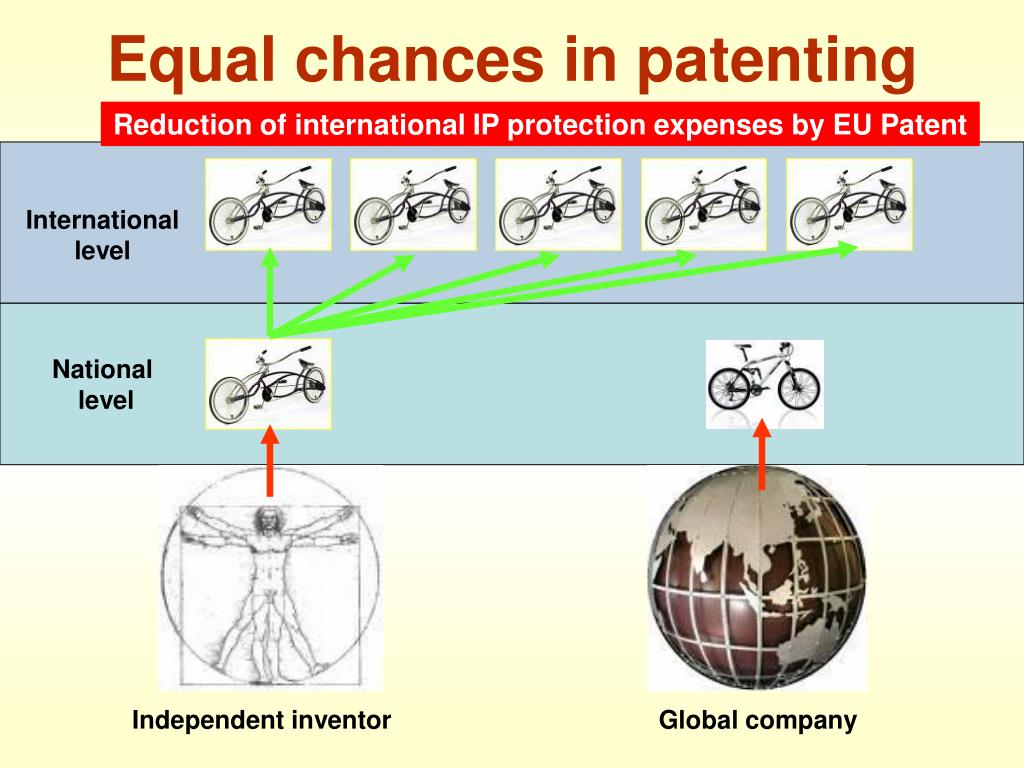 Equal chances in patenting

Reduction of international IP protection expenses by EU Patent

International level

National level

Independent inventor

Global company